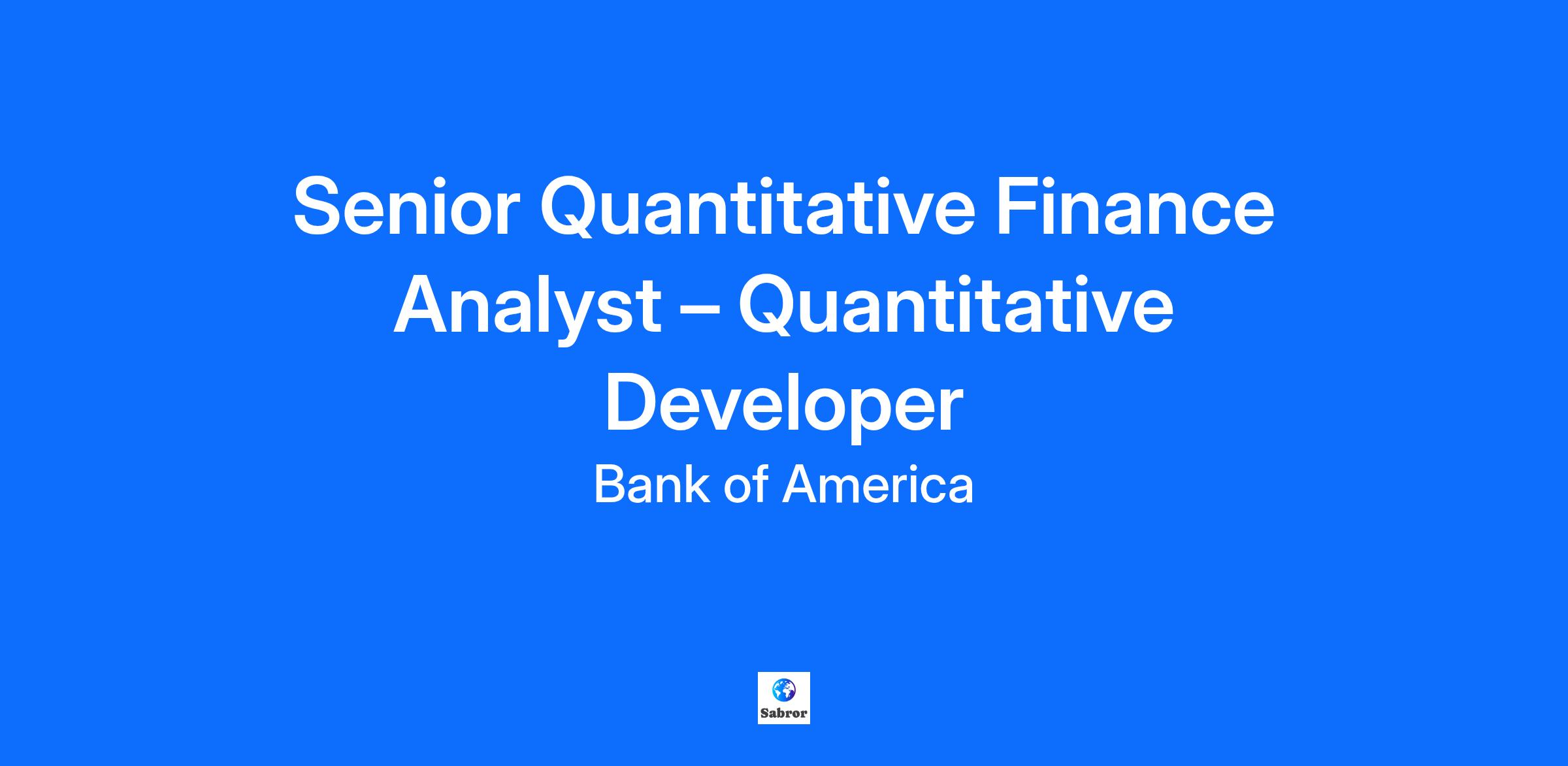 Senior Quantitative Finance Analyst – Quantitative Developer

Bank of America

Sabror